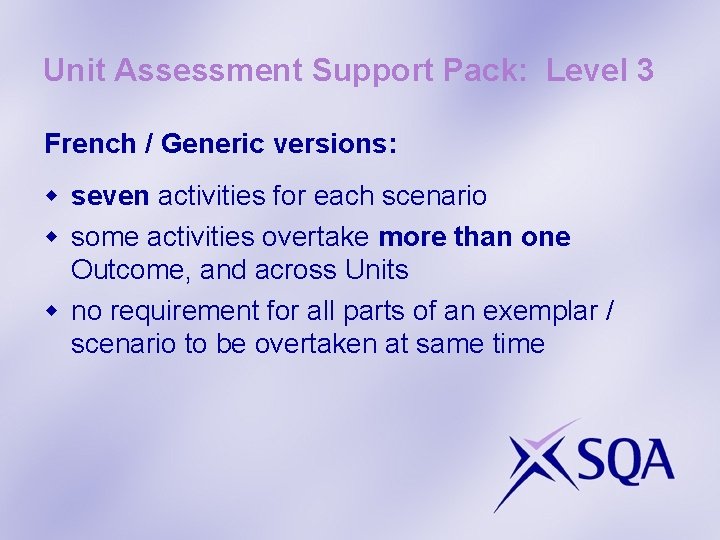 Unit Assessment Support Pack:  Level 3

French / Generic versions:

- seven activities for each scenario
- some activities overtake more than one Outcome, and across Units
- no requirement for all parts of an exemplar / scenario to be overtaken at same time

SQA